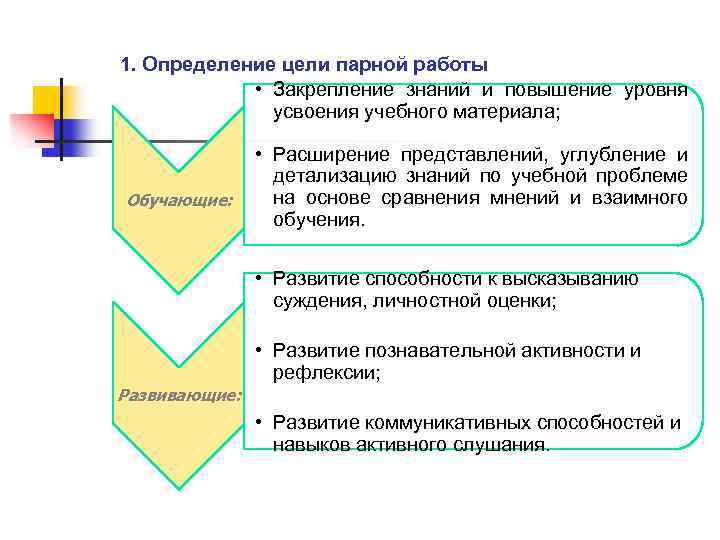 1. Определение цели парной работы

Обучающие:

• Закрепление знаний и повышение уровня усвоения учебного материала;

• Расширение представлений, углубление и детализацию знаний по учебной проблеме на основе сравнения мнений и взаимного обучения.

Развивающие:

• Развитие способности к высказыванию суждения, личностной оценки;

• Развитие познавательной активности и рефлексии;

• Развитие коммуникативных способностей и навыков активного слушания.